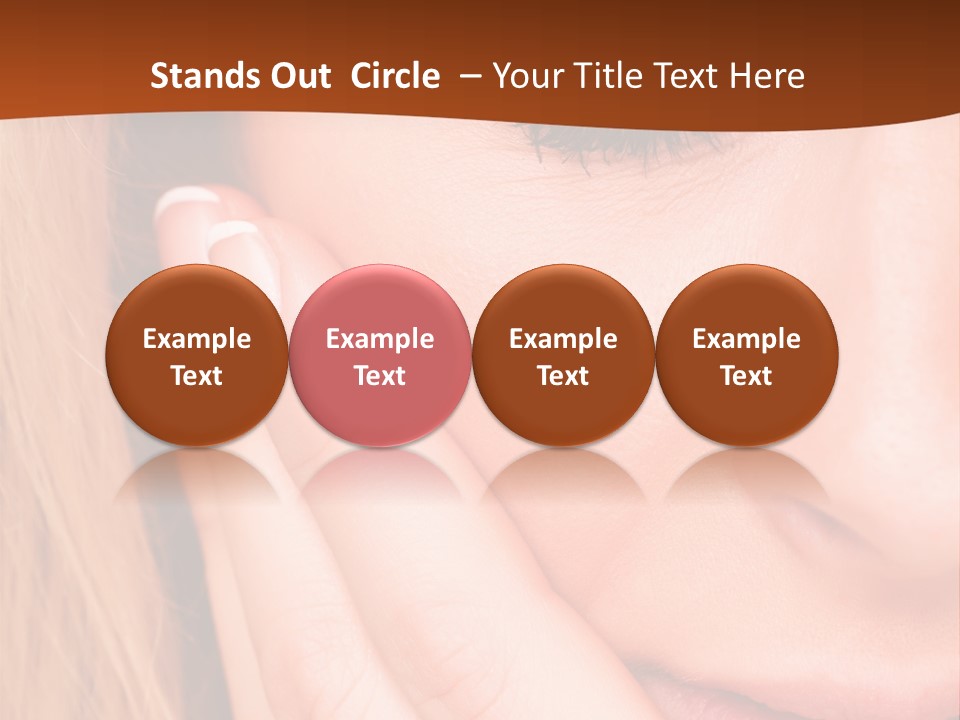 Stands Out Circle – Your Title Text Here

Example Text

Example Text

Example Text

Example Text